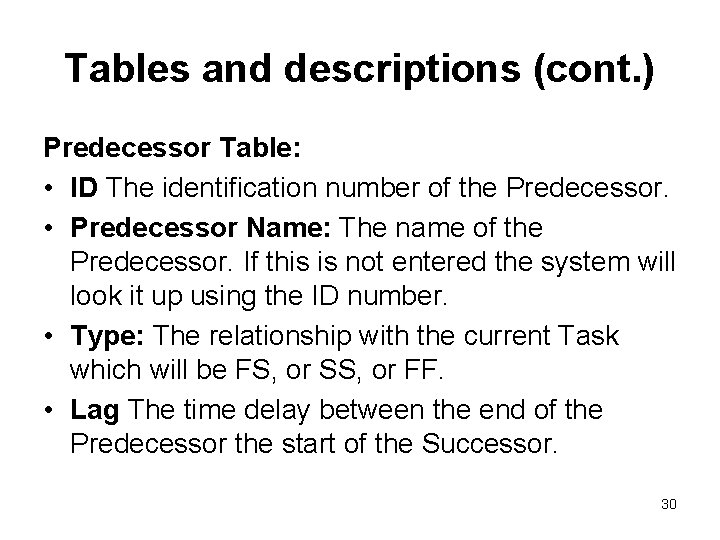 Tables and descriptions (cont.)

Predecessor Table:

• ID The identification number of the Predecessor.

• Predecessor Name: The name of the Predecessor. If this is not entered the system will look it up using the ID number.

• Type: The relationship with the current Task which will be FS, or SS, or FF.

• Lag The time delay between the end of the Predecessor the start of the Successor.

30